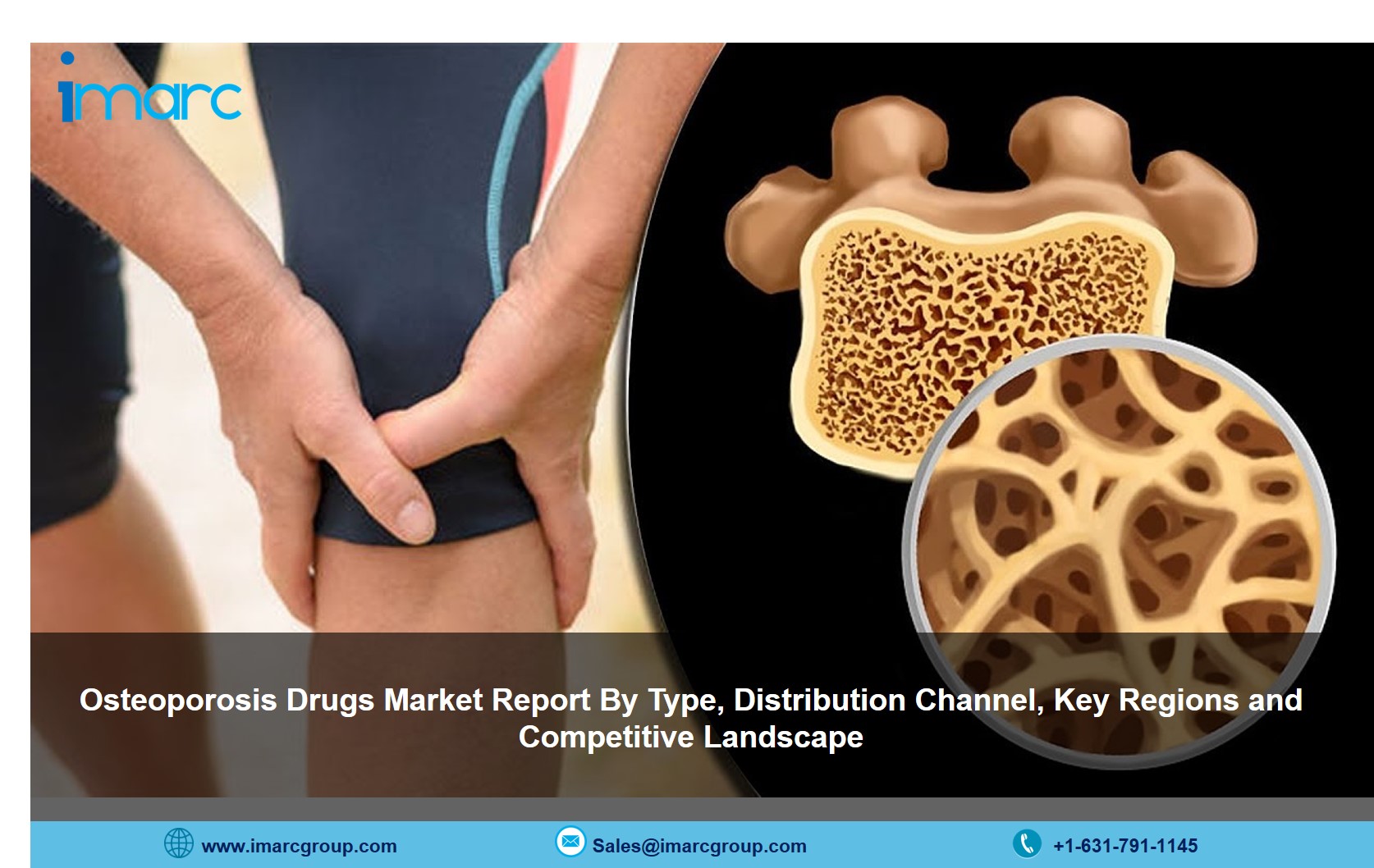 imarc

Osteoporosis Drugs Market Report By Type, Distribution Channel, Key Regions and Competitive Landscape

www.imarcgroup.com Sales@imarcgroup.com +1-631-791-1145